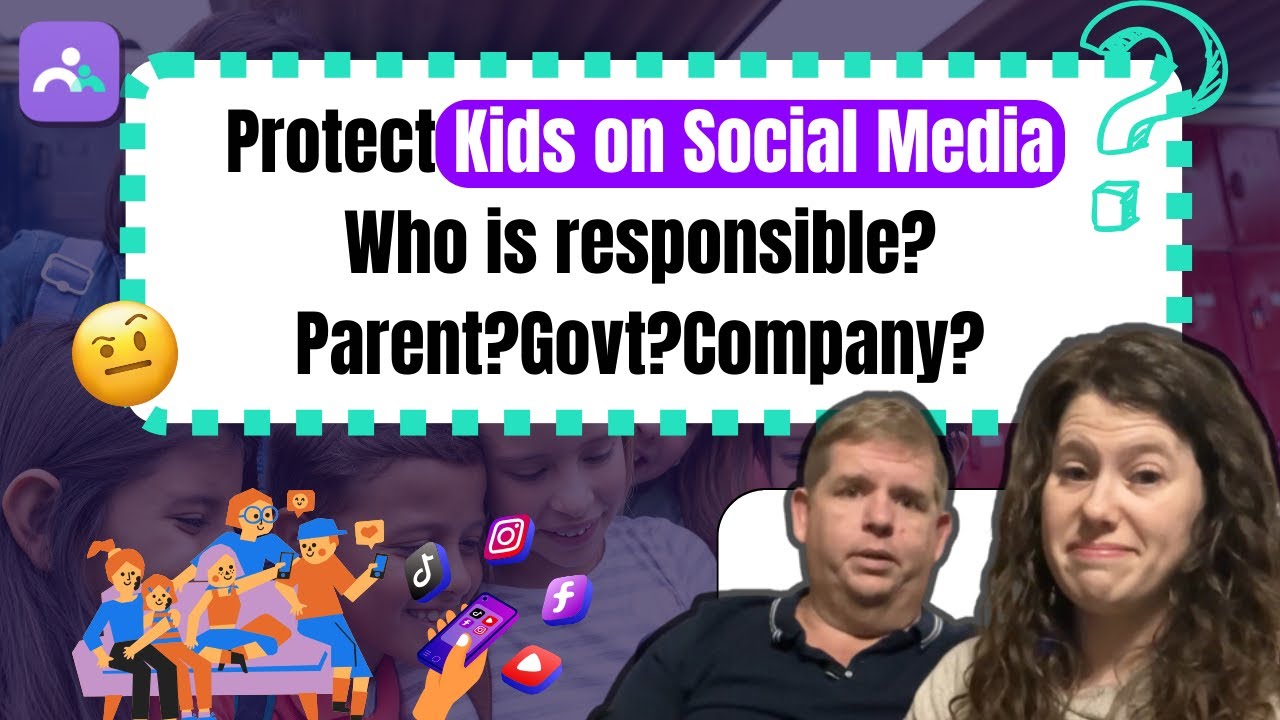 Protect Kids on Social Media
Who is responsible?
Parent?Govt?Company?